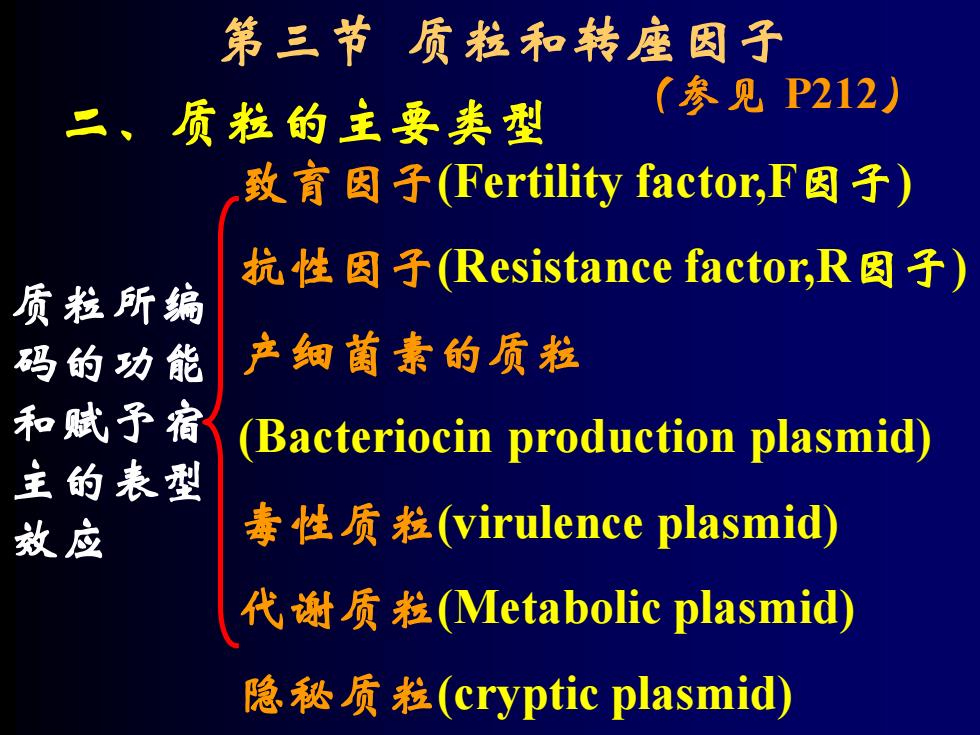 第三节 质粒和转座因子

（参见 P212）

二、质粒的主要类型

质粒所编码的功能和赋予宿主的表型效应

致育因子(Fertility factor,F因子)

抗性因子(Resistance factor,R因子)

产细菌素的质粒

(Bacteriocin production plasmid)

毒性质粒(virulence plasmid)

代谢质粒(Metabolic plasmid)

隐秘质粒(cryptic plasmid)